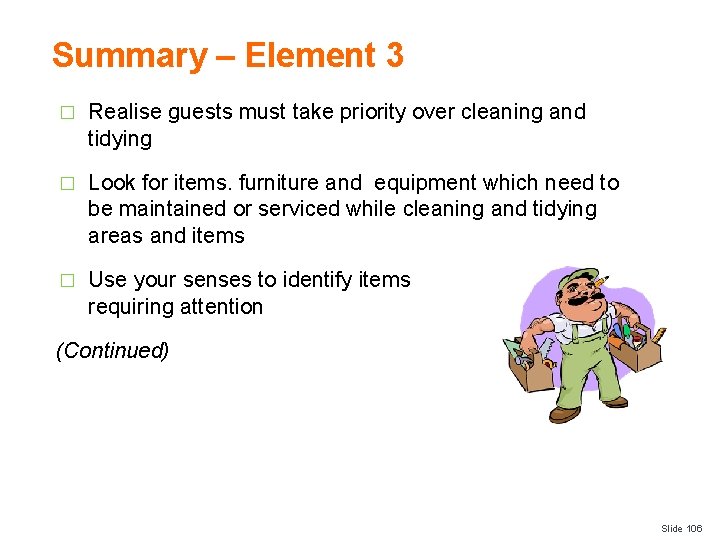 Summary – Element 3

□ Realise guests must take priority over cleaning and tidying

□ Look for items. furniture and equipment which need to be maintained or serviced while cleaning and tidying areas and items

□ Use your senses to identify items requiring attention

(Continued)

Slide 106